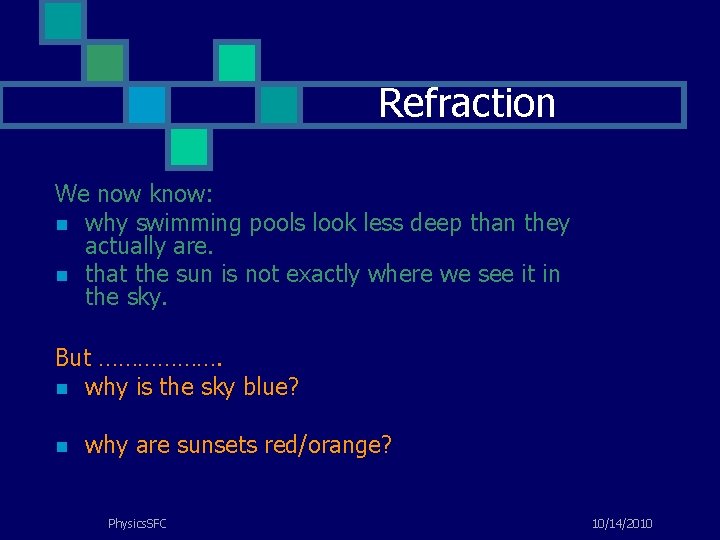 Refraction

We now know:
- why swimming pools look less deep than they actually are.
- that the sun is not exactly where we see it in the sky.

But ……………….
- why is the sky blue?
- why are sunsets red/orange?

PhysicsSFC

10/14/2010